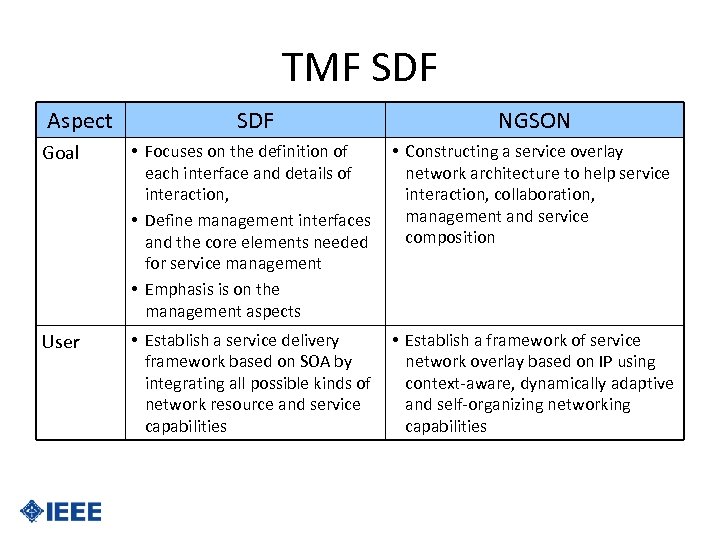 TMF SDF

| Aspect | SDF | NGSON |
|---|---|---|
| Goal | • Focuses on the definition of each interface and details of interaction, • Define management interfaces and the core elements needed for service management • Emphasis is on the management aspects | • Constructing a service overlay network architecture to help service interaction, collaboration, management and service composition |
| User | • Establish a service delivery framework based on SOA by integrating all possible kinds of network resource and service capabilities | • Establish a framework of service network overlay based on IP using context-aware, dynamically adaptive and self-organizing networking capabilities |

IEEE